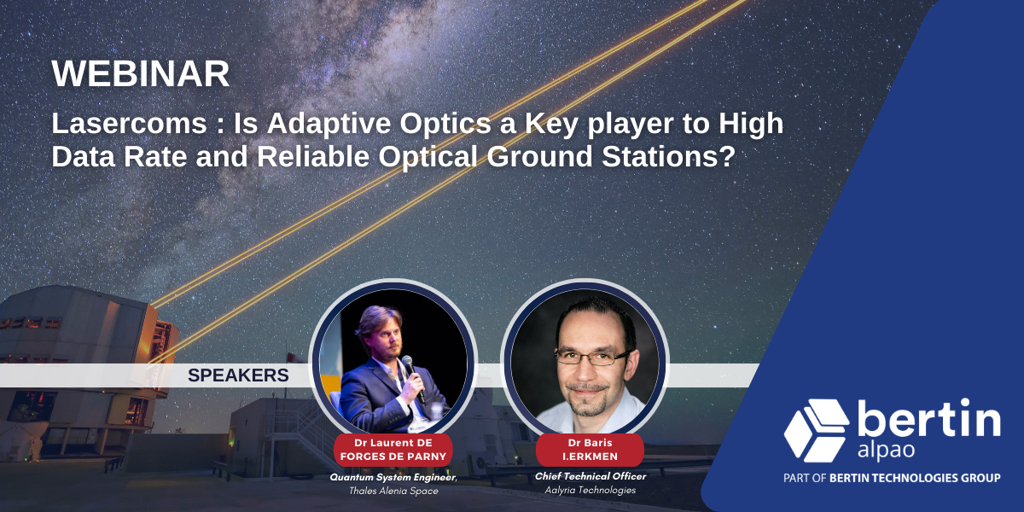 WEBINAR

Lasercoms : Is Adaptive Optics a Key player to High Data Rate and Reliable Optical Ground Stations?

SPEAKERS

Dr Laurent DE FORGES DE PARNY
Quantum System Engineer,
Thales Alenia Space

Dr Baris I.ERKMEN
Chief Technical Officer
Aalyria Technologies

bertin
alpao
PART OF BERTIN TECHNOLOGIES GROUP